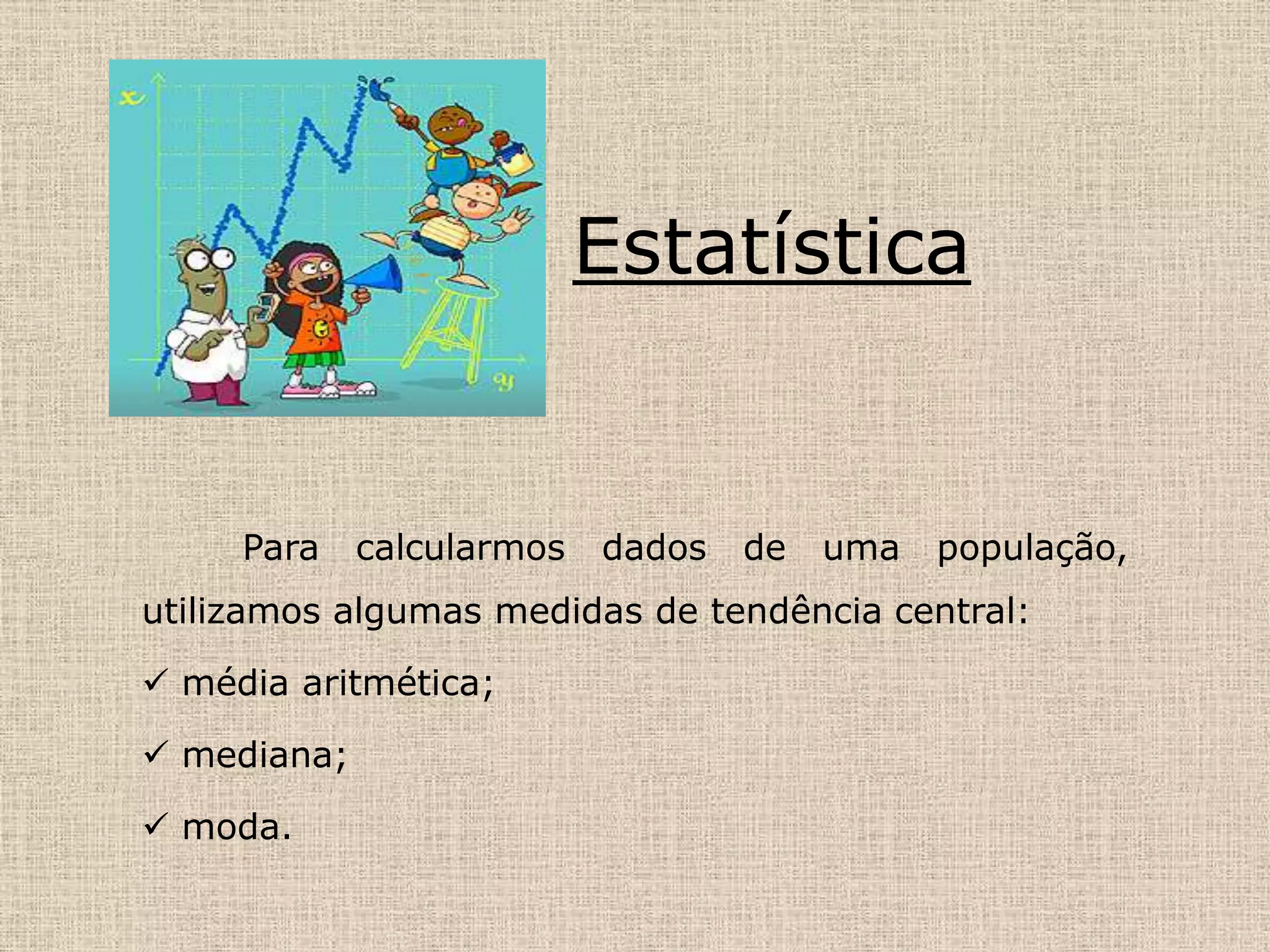 x

y

Estatística

Para calcularmos dados de uma população, utilizamos algumas medidas de tendência central:

✓ média aritmética;

✓ mediana;

✓ moda.